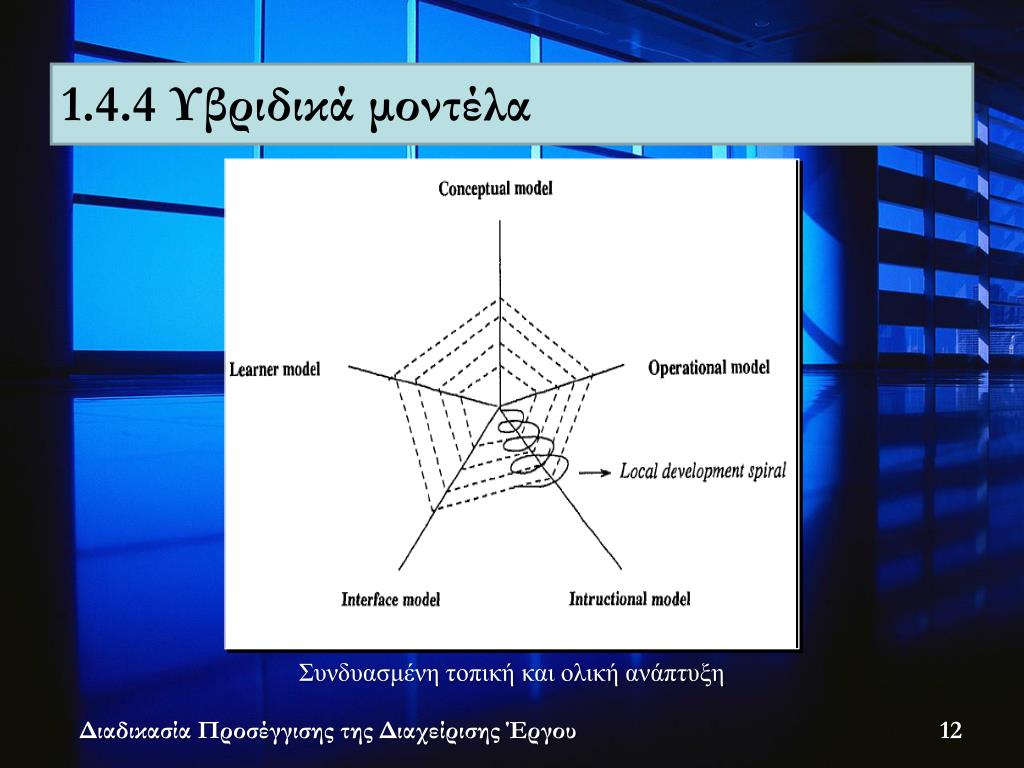 1.4.4 Υβριδικά μοντέλα

Conceptual model

Learner model

Operational model

Local development spiral

Interface model

Intructional model

Συνδυασμένη τοπική και ολική ανάπτυξη

Διαδικασία Προσέγγισης της Διαχείρισης Έργου

12